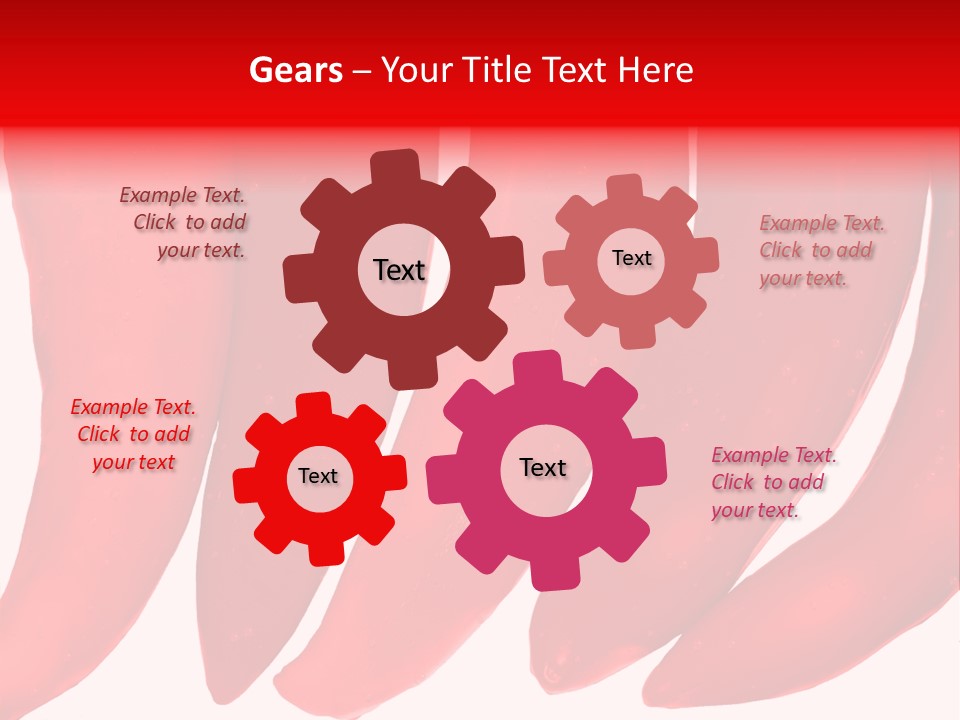 Gears – Your Title Text Here

Example Text. Click to add your text.

Text

Text

Example Text. Click to add your text.

Example Text. Click to add your text

Text

Text

Example Text. Click to add your text.